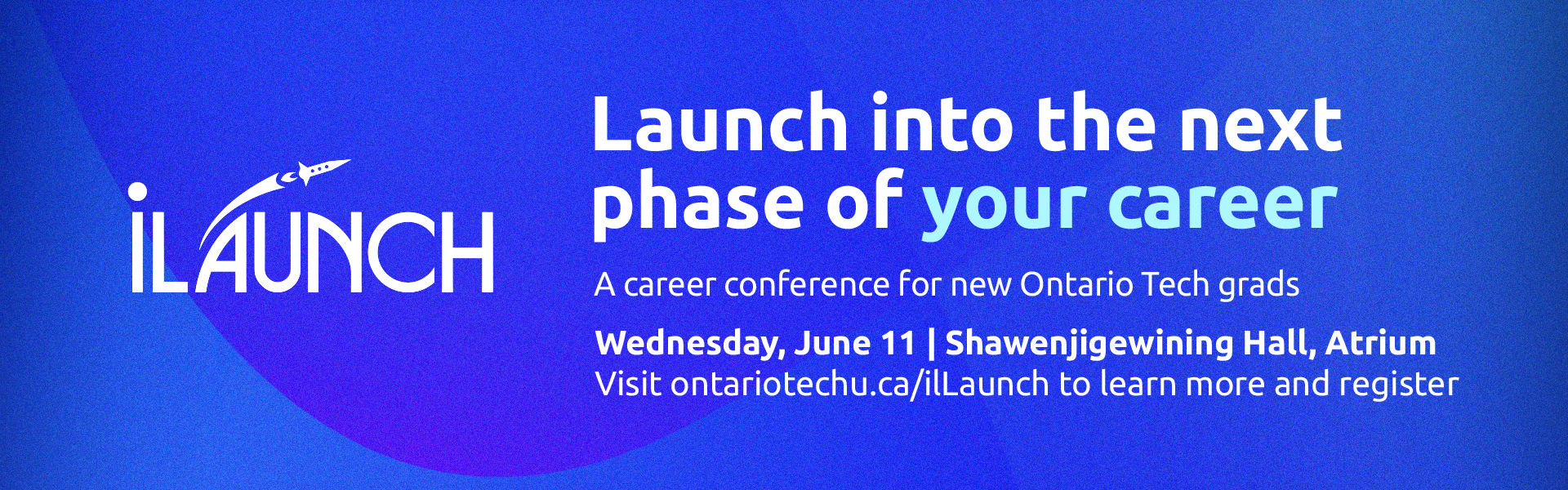 iLAUNCH

Launch into the next phase of your career

A career conference for new Ontario Tech grads

Wednesday, June 11 | Shawenjigewining Hall, Atrium
Visit ontariotechu.ca/ilLaunch to learn more and register